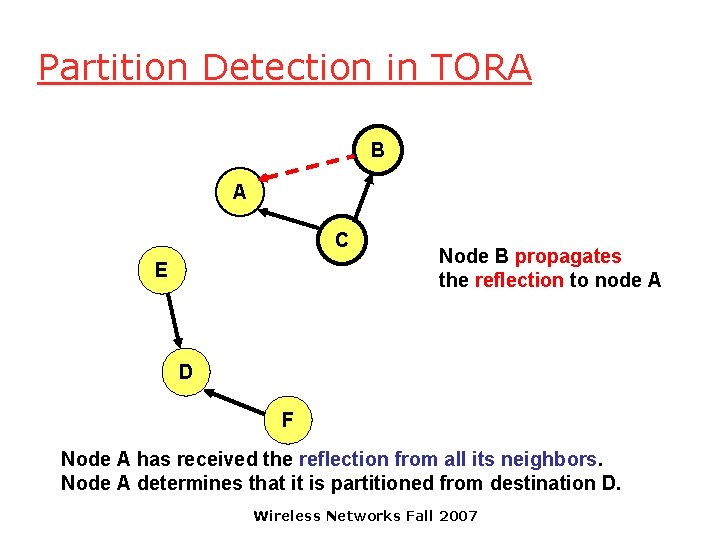 Partition Detection in TORA

B

A

C

E

D

F

Node B propagates the reflection to node A

Node A has received the reflection from all its neighbors.
Node A determines that it is partitioned from destination D.

Wireless Networks Fall 2007